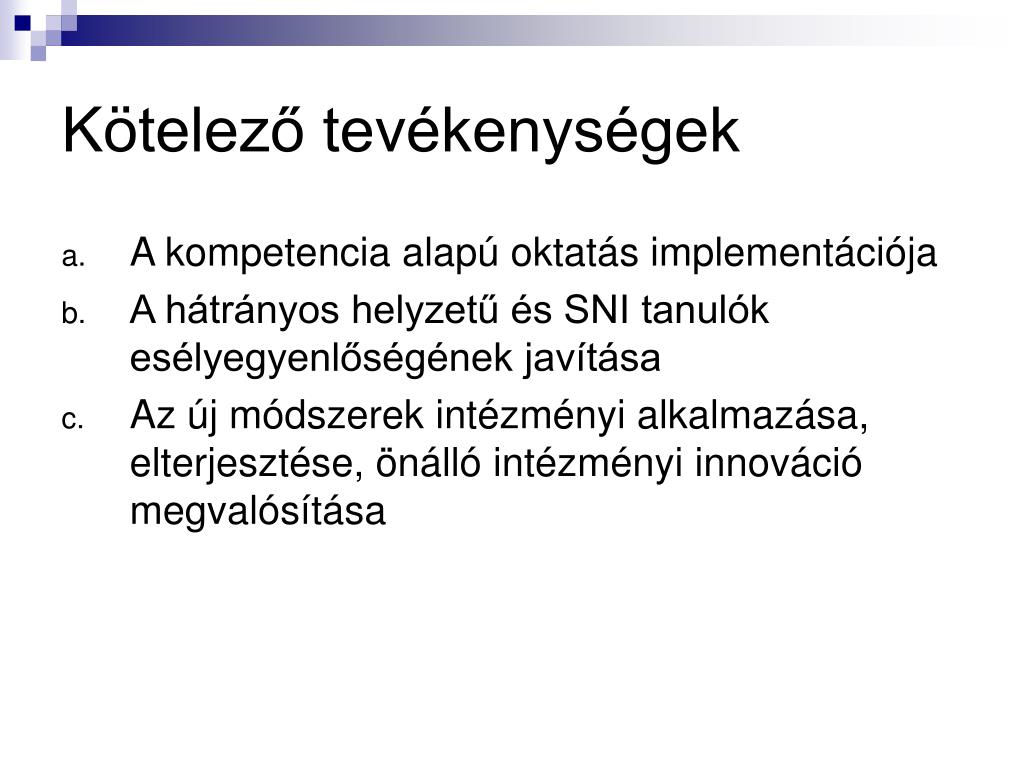 Kötelező tevékenységek

a. A kompetencia alapú oktatás implementációja
b. A hátrányos helyzetű és SNI tanulók esélyegyenlőségének javítása
c. Az új módszerek intézményi alkalmazása, elterjesztése, önálló intézményi innováció megvalósítása